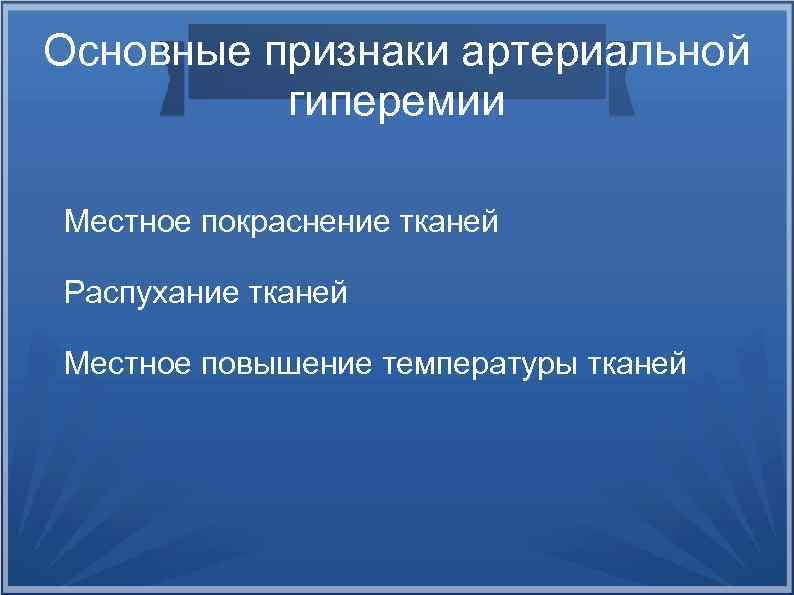 Основные признаки артериальной гиперемии

Местное покраснение тканей

Распухание тканей

Местное повышение температуры тканей